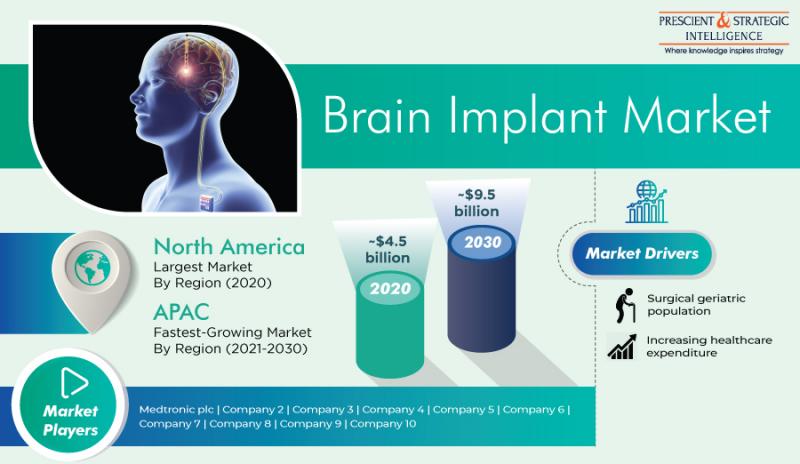 PRESCIENT & STRATEGIC INTELLIGENCE
Where knowledge inspires strategy

Brain Implant Market

North America
Largest Market By Region (2020)

APAC
Fastest-Growing Market By Region (2021-2030)

~$4.5 billion
2020

~$9.5 billion
2030

Market Drivers

Surgical geriatric population

Increasing healthcare expenditure

Market Players

Medtronic plc | Company 2 | Company 3 | Company 4 | Company 5 | Company 6 | Company 7 | Company 8 | Company 9 | Company 10